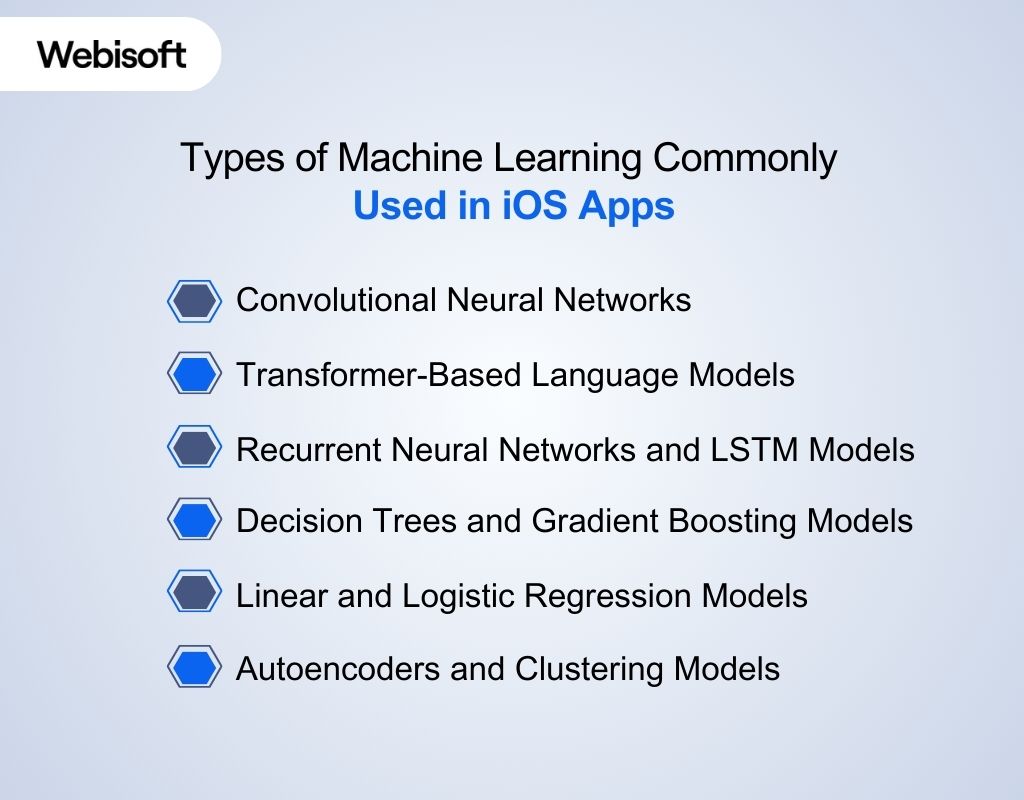 Webisoft

Types of Machine Learning Commonly Used in iOS Apps

Convolutional Neural Networks

Transformer-Based Language Models

Recurrent Neural Networks and LSTM Models

Decision Trees and Gradient Boosting Models

Linear and Logistic Regression Models

Autoencoders and Clustering Models